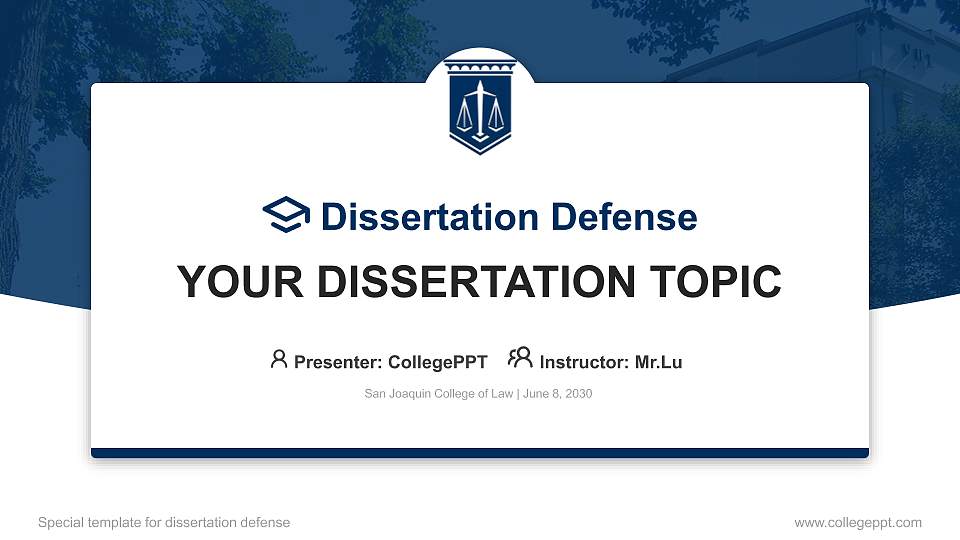 Dissertation Defense

YOUR DISSERTATION TOPIC

Presenter: CollegePPT Instructor: Mr.Lu

San Joaquin College of Law | June 8, 2030

Special template for dissertation defense

www.collegeppt.com